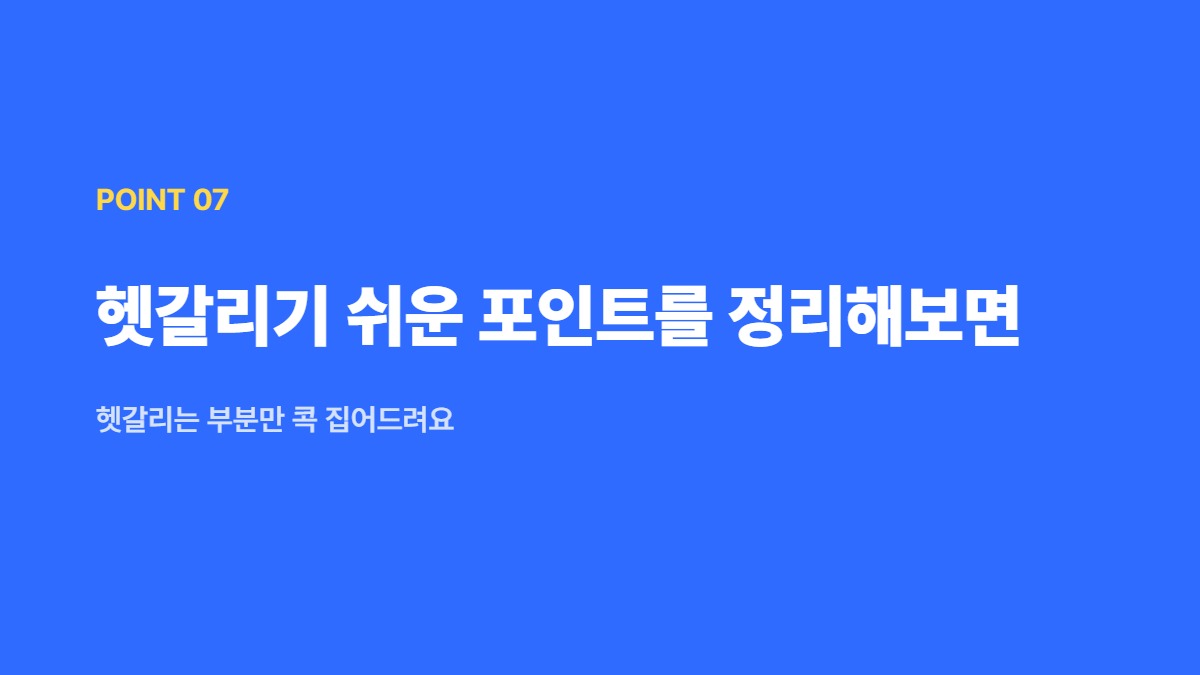 POINT 07

헷갈리기 쉬운 포인트를 정리해보면

헷갈리는 부분만 콕 집어드려요